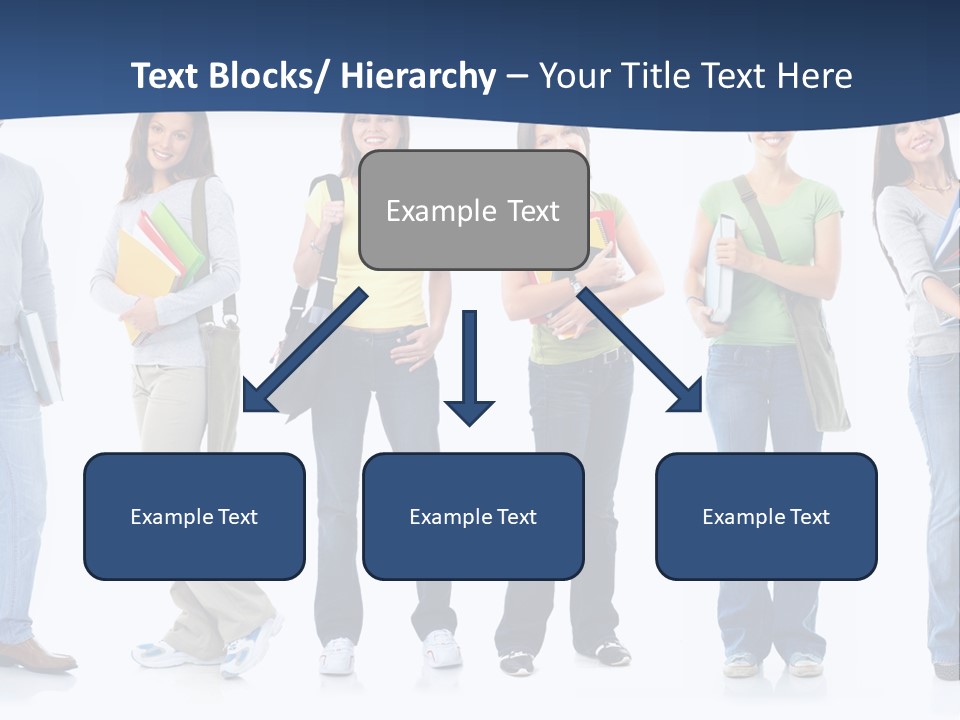 Text Blocks/ Hierarchy – Your Title Text Here

Example Text

Example Text

Example Text

Example Text